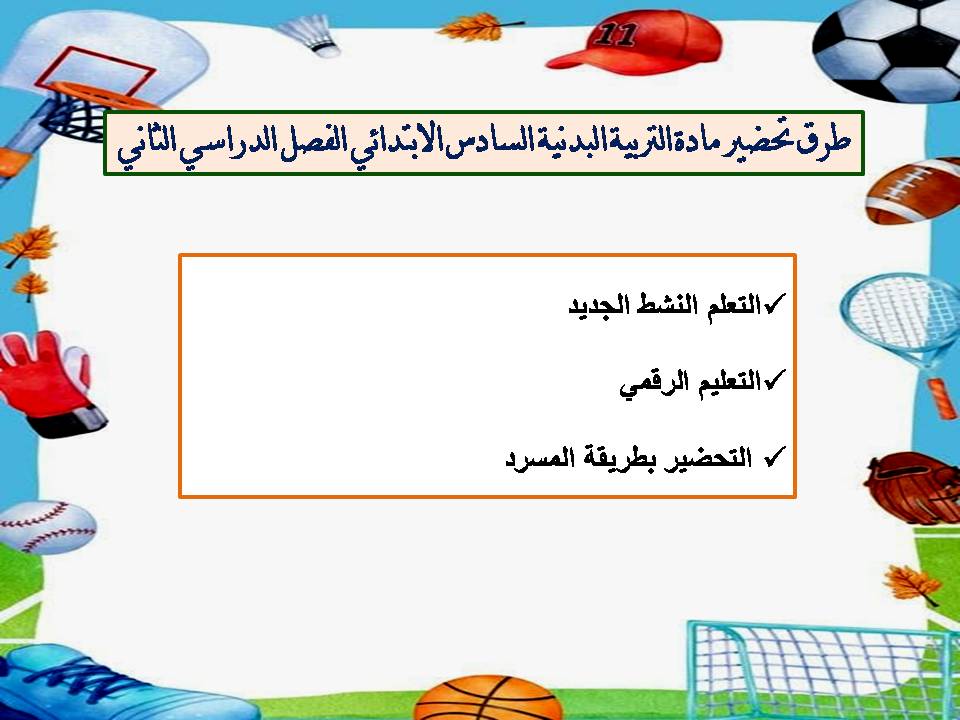 11

طرق تحضير مادة التربية البدنية السادس الابتدائي الفصل الدراسي الثاني

✓التعلم النشط الجديد

✓التعليم الرقمي

✓ التحضير بطريقة المسرد